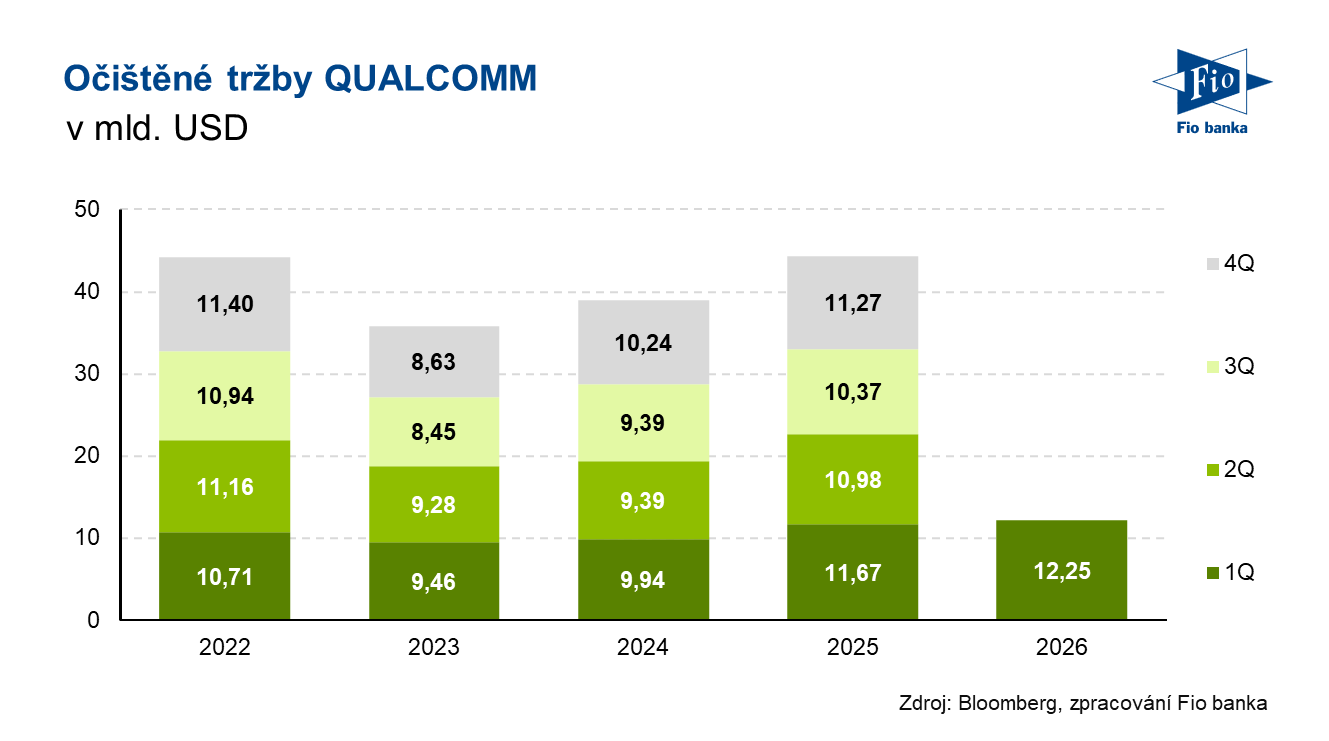 Očištěné tržby QUALCOMM
v mld. USD

Fio
Fio banka

50
40
30
20
10
0

11,40
10,94
11,16
10,71

8,63
8,45
9,28
9,46

10,24
9,39
9,39
9,94

11,27
10,37
10,98
11,67

12,25

2022
2023
2024
2025
2026

4Q
3Q
2Q
1Q

Zdroj: Bloomberg, zpracování Fio banka